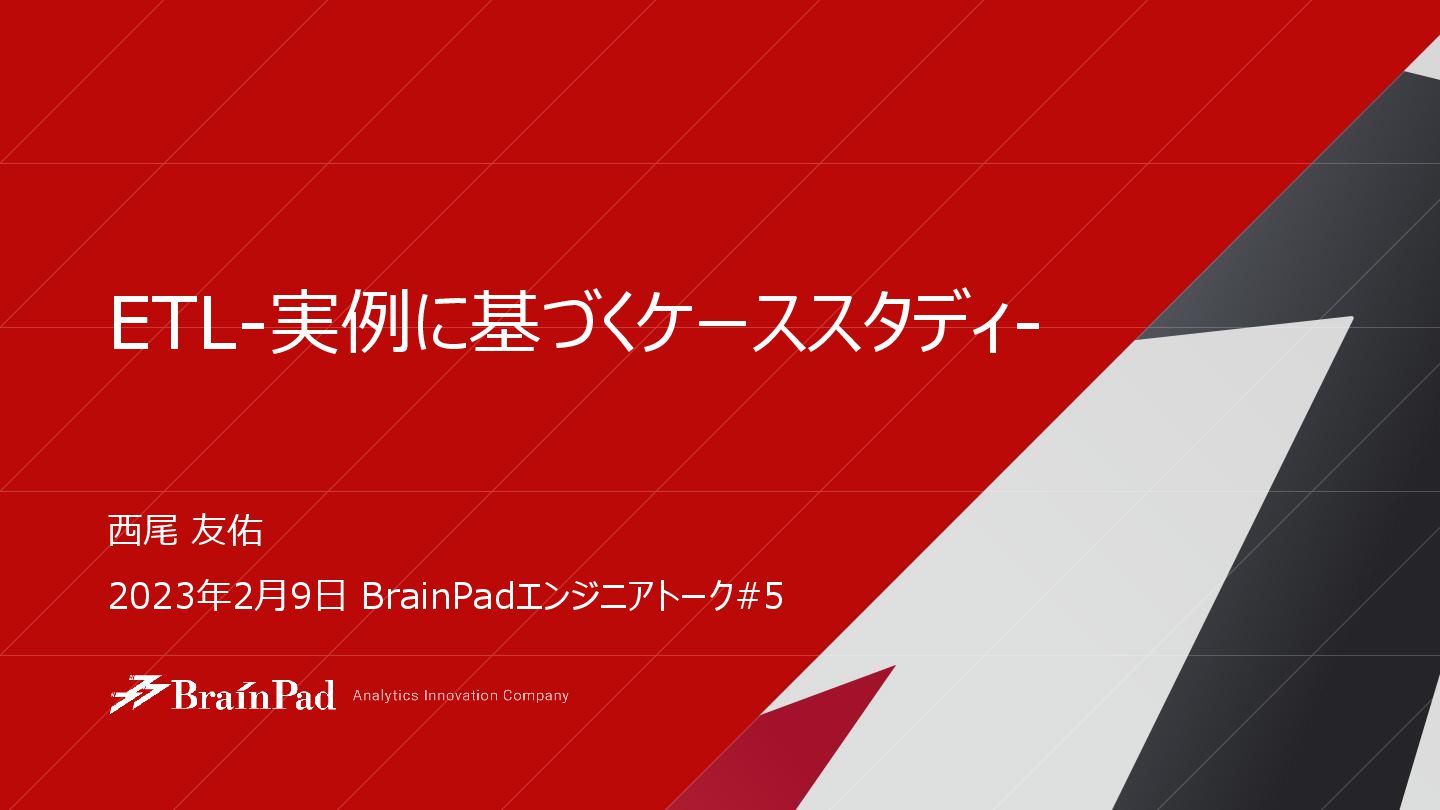 ETL-実例に基づくケーススタディ-

西尾 友佑

2023年2月9日 BrainPadエンジニアトーク#5

BrainPad Analytics Innovation Company